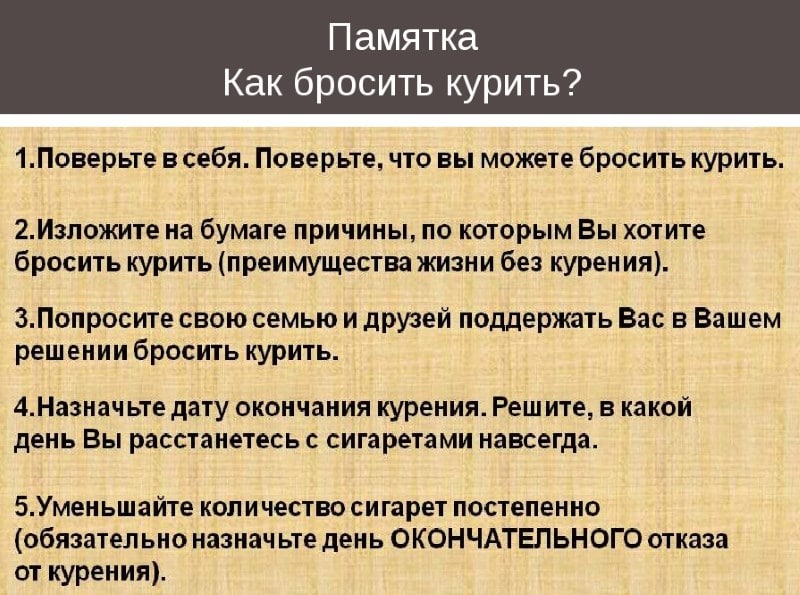 Памятка
Как бросить курить?

1.Поверьте в себя. Поверьте, что вы можете бросить курить.

2.Изложите на бумаге причины, по которым Вы хотите бросить курить (преимущества жизни без курения).

3.Попросите свою семью и друзей поддержать Вас в Вашем решении бросить курить.

4.Назначьте дату окончания курения. Решите, в какой день Вы расстанетесь с сигаретами навсегда.

5.Уменьшайте количество сигарет постепенно (обязательно назначьте день ОКОНЧАТЕЛЬНОГО отказа от курения).